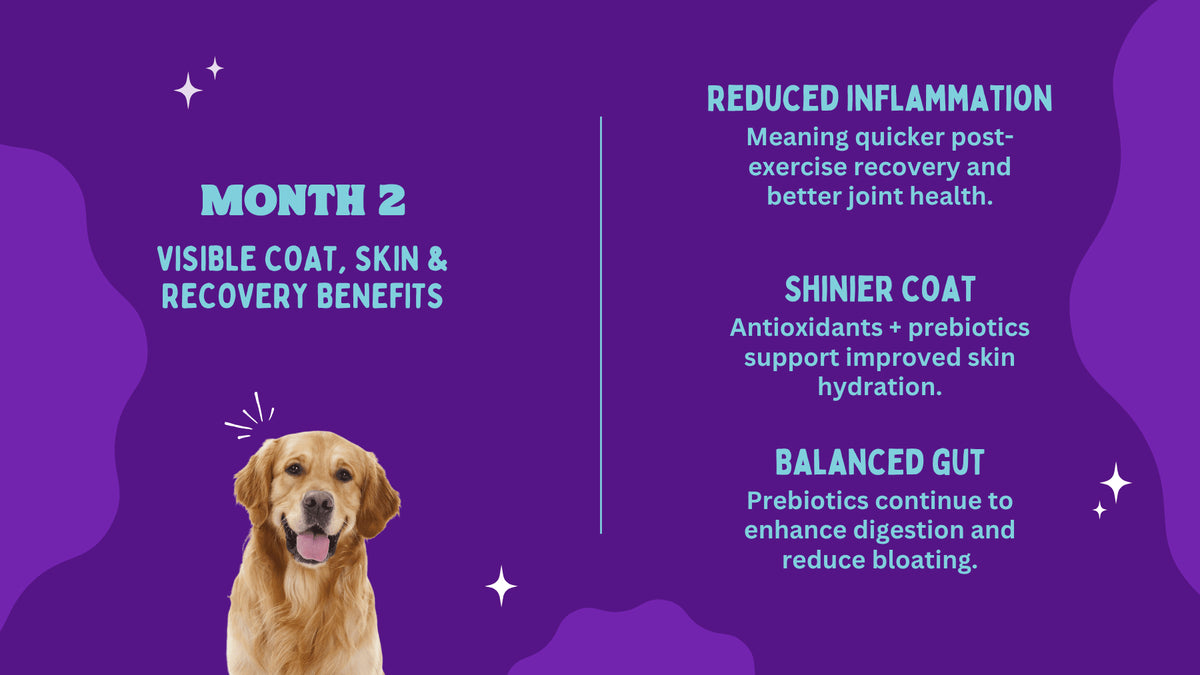 MONTH 2

VISIBLE COAT, SKIN & RECOVERY BENEFITS

REDUCED INFLAMMATION

Meaning quicker post-exercise recovery and better joint health.

SHINIER COAT

Antioxidants + prebiotics support improved skin hydration.

BALANCED GUT

Prebiotics continue to enhance digestion and reduce bloating.